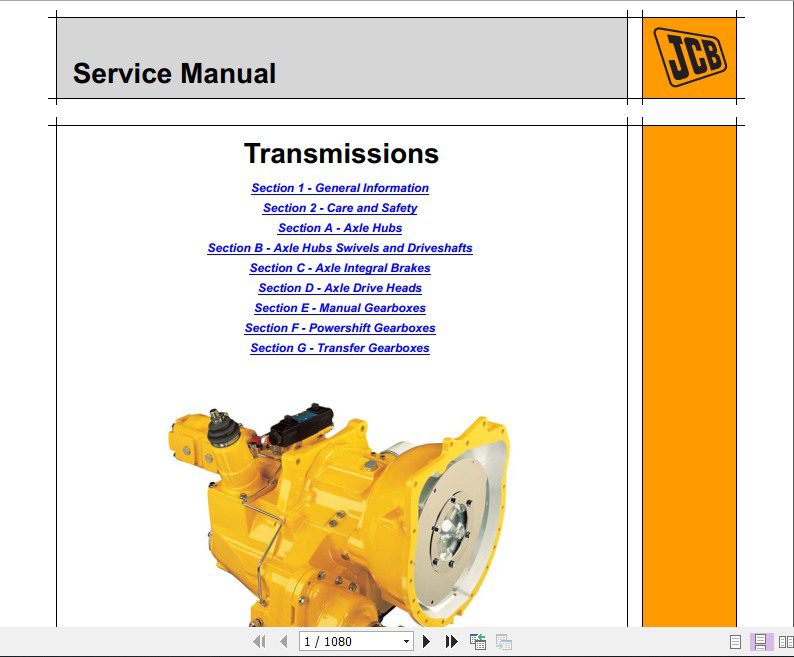 Service Manual

JCB

Transmissions

Section 1 - General Information
Section 2 - Care and Safety
Section A - Axle Hubs
Section B - Axle Hubs Swivels and Driveshafts
Section C - Axle Integral Brakes
Section D - Axle Drive Heads
Section E - Manual Gearboxes
Section F - Powershift Gearboxes
Section G - Transfer Gearboxes

1 / 1080